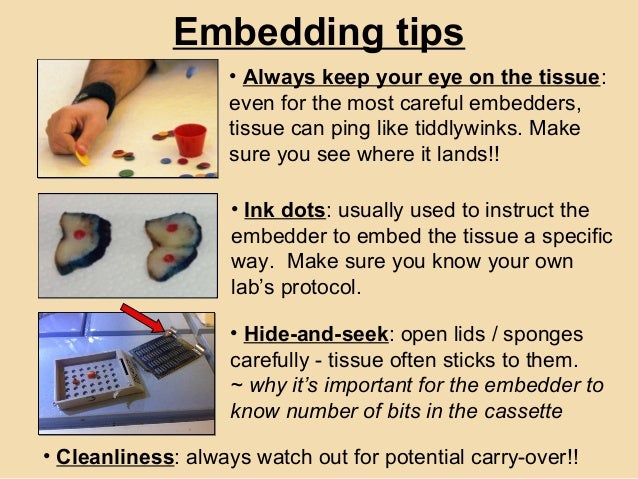 Embedding tips

• Always keep your eye on the tissue: even for the most careful embedders, tissue can ping like tiddlywinks. Make sure you see where it lands!!

• Ink dots: usually used to instruct the embedder to embed the tissue a specific way. Make sure you know your own lab's protocol.

• Hide-and-seek: open lids / sponges carefully - tissue often sticks to them. ~ why it's important for the embedder to know number of bits in the cassette

• Cleanliness: always watch out for potential carry-over!!